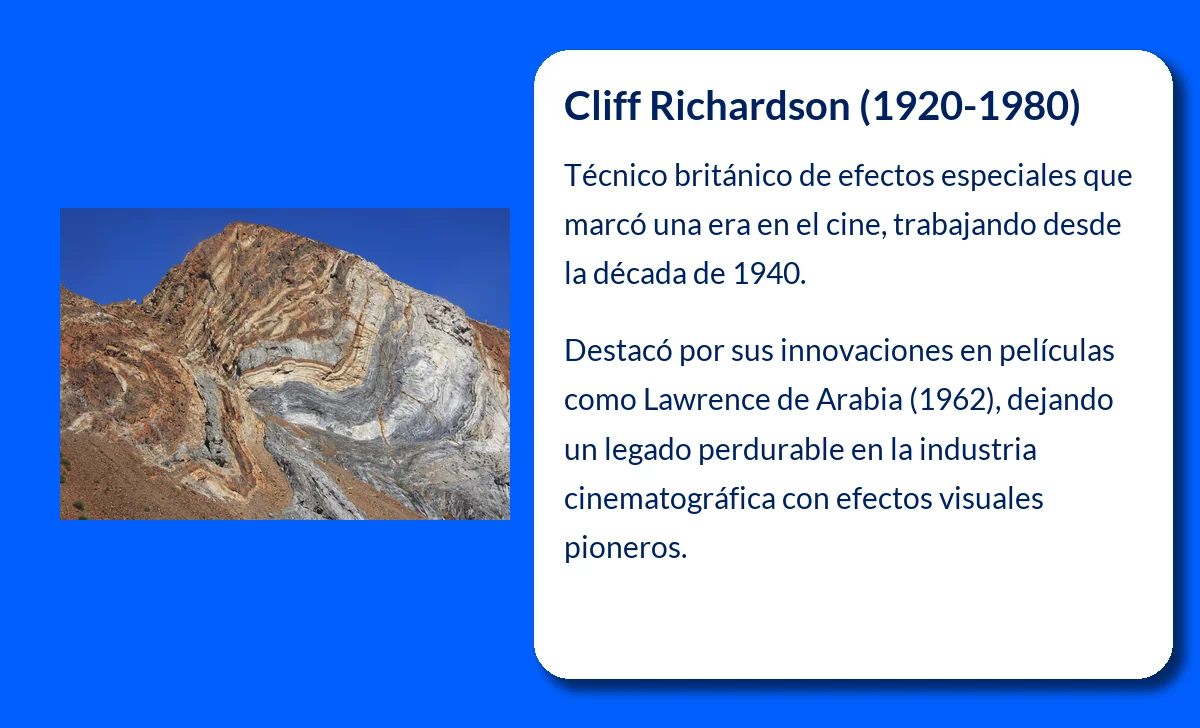 Cliff Richardson (1920-1980)

Técnico británico de efectos especiales que marcó una era en el cine, trabajando desde la década de 1940.

Destacó por sus innovaciones en películas como Lawrence de Arabia (1962), dejando un legado perdurable en la industria cinematográfica con efectos visuales pioneros.